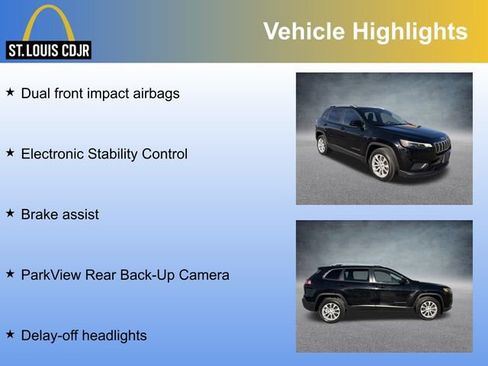 ST. LOUIS CDJR

Vehicle Highlights

★ Dual front impact airbags

★ Electronic Stability Control

★ Brake assist

★ ParkView Rear Back-Up Camera

★ Delay-off headlights